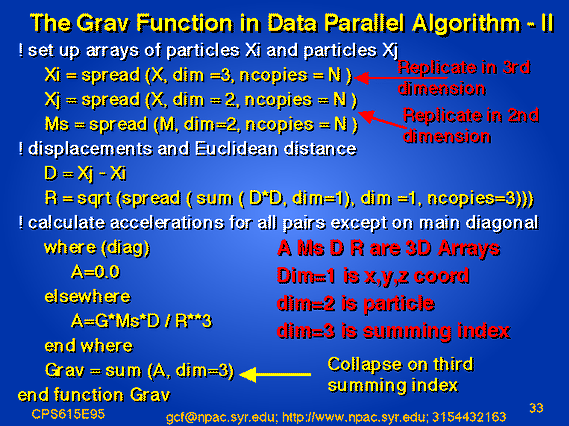 The Grav Function in Data Parallel Algorithm - II

! set up arrays of particles Xi and particles Xj

Xi = spread (X, dim =3, ncopies = N )

Replicate in 3rd dimension

Xj = spread (X, dim = 2, ncopies = N )

Ms = spread (M, dim=2, ncopies = N )

Replicate in 2nd dimension

! displacements and Euclidean distance

D = Xj - Xi

R = sqrt (spread ( sum ( D*D, dim=1), dim =1, ncopies=3)))

! calculate accelerations for all pairs except on main diagonal

where (diag)

A=0.0

elsewhere

A=G*Ms*D / R**3

end where

Grav = sum (A, dim=3)

end function Grav

A Ms D R are 3D Arrays

Dim=1 is x,y,z coord

dim=2 is particle

dim=3 is summing index

Collapse on third summing index

CPS615E95

gcf@npac.syr.edu; http://www.npac.syr.edu; 3154432163

33